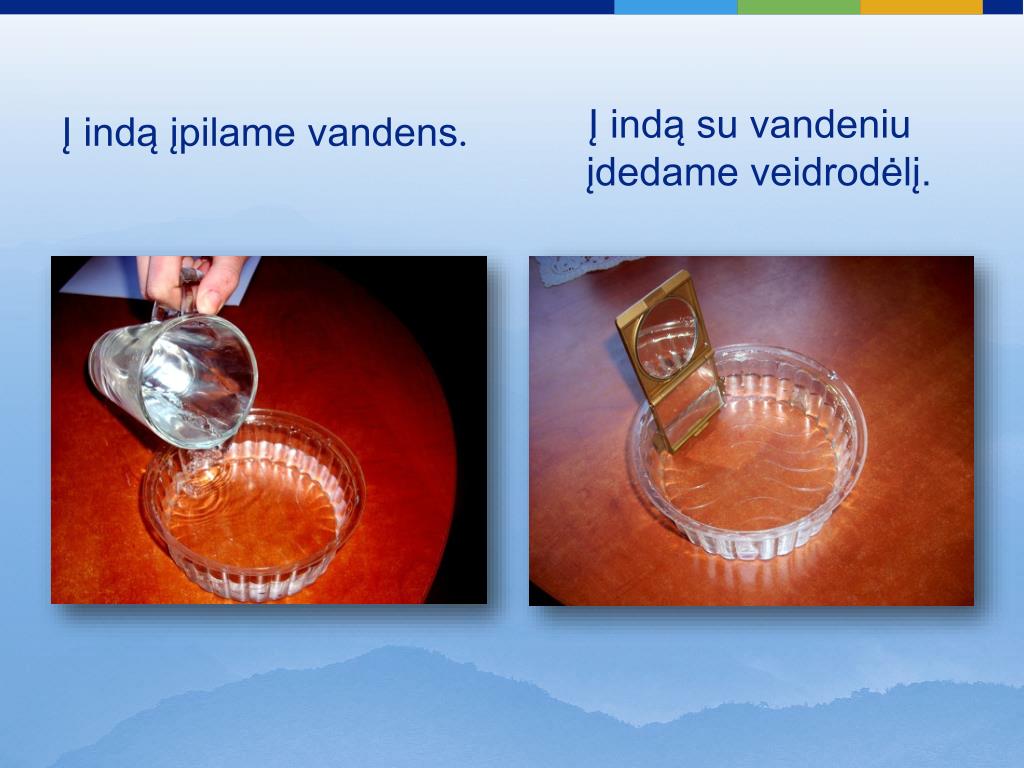 Į indą įpilame vandens.

Į indą su vandeniu įdedame veidrodėlį.